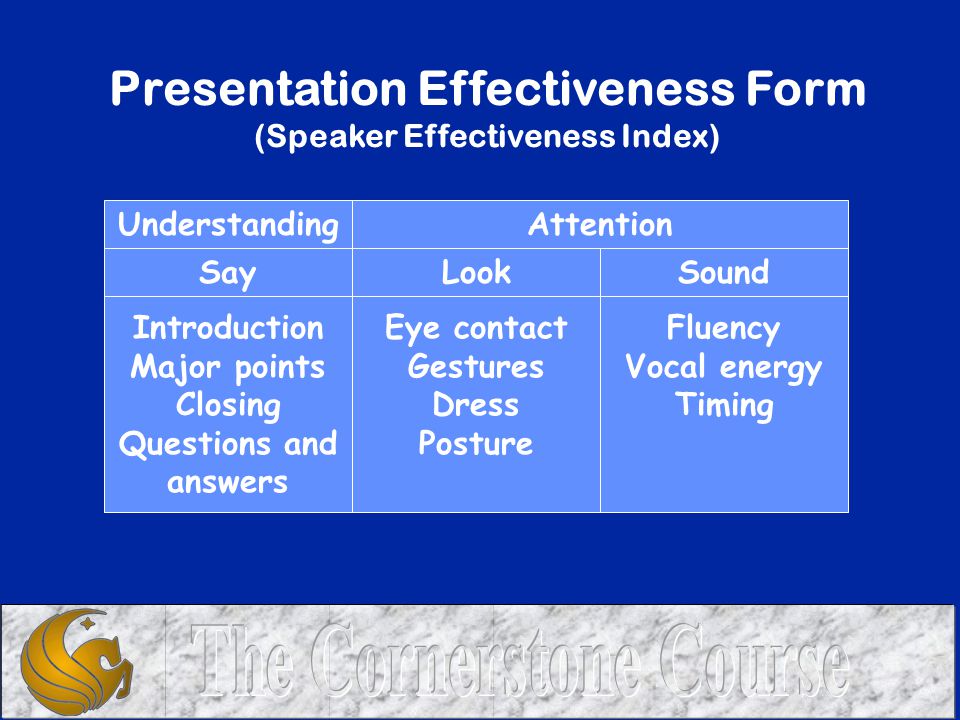 Presentation Effectiveness Form
(Speaker Effectiveness Index)

| Understanding | Attention | |
|---|---|---|
| Say | Look | Sound |
| Introduction Major points Closing Questions and answers | Eye contact Gestures Dress Posture | Fluency Vocal energy Timing |

The Cornerstone Course